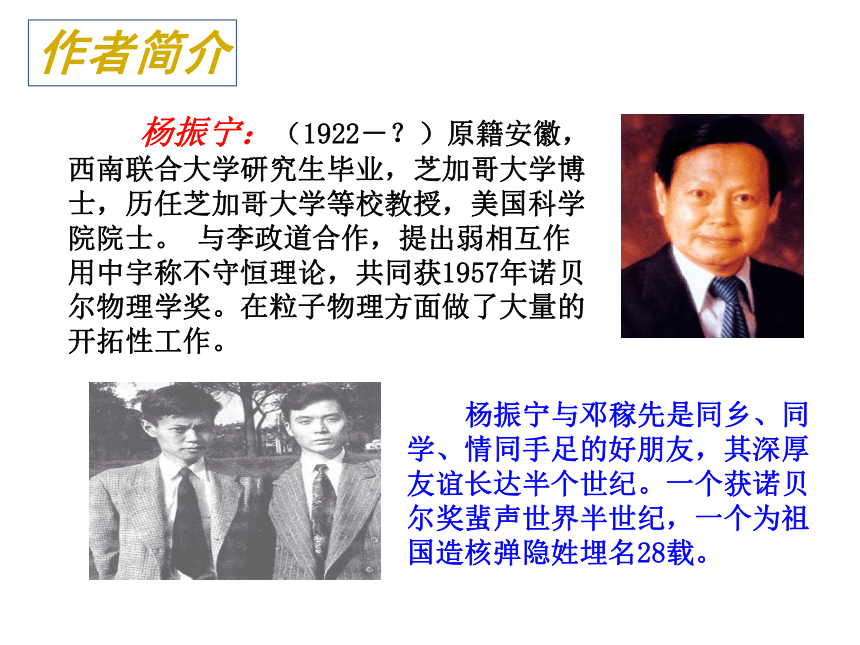 作者简介

杨振宁：（1922－？）原籍安徽，西南联合大学研究生毕业，芝加哥大学博士，历任芝加哥大学等校教授，美国科学院院士。 与李政道合作，提出弱相互作用中宇称不守恒理论，共同获1957年诺贝尔物理学奖。在粒子物理方面做了大量的开拓性工作。

杨振宁与邓稼先是同乡、同学、情同手足的好朋友，其深厚友谊长达半个世纪。一个获诺贝尔奖蜚声世界半世纪，一个为祖国造核弹隐姓埋名28载。